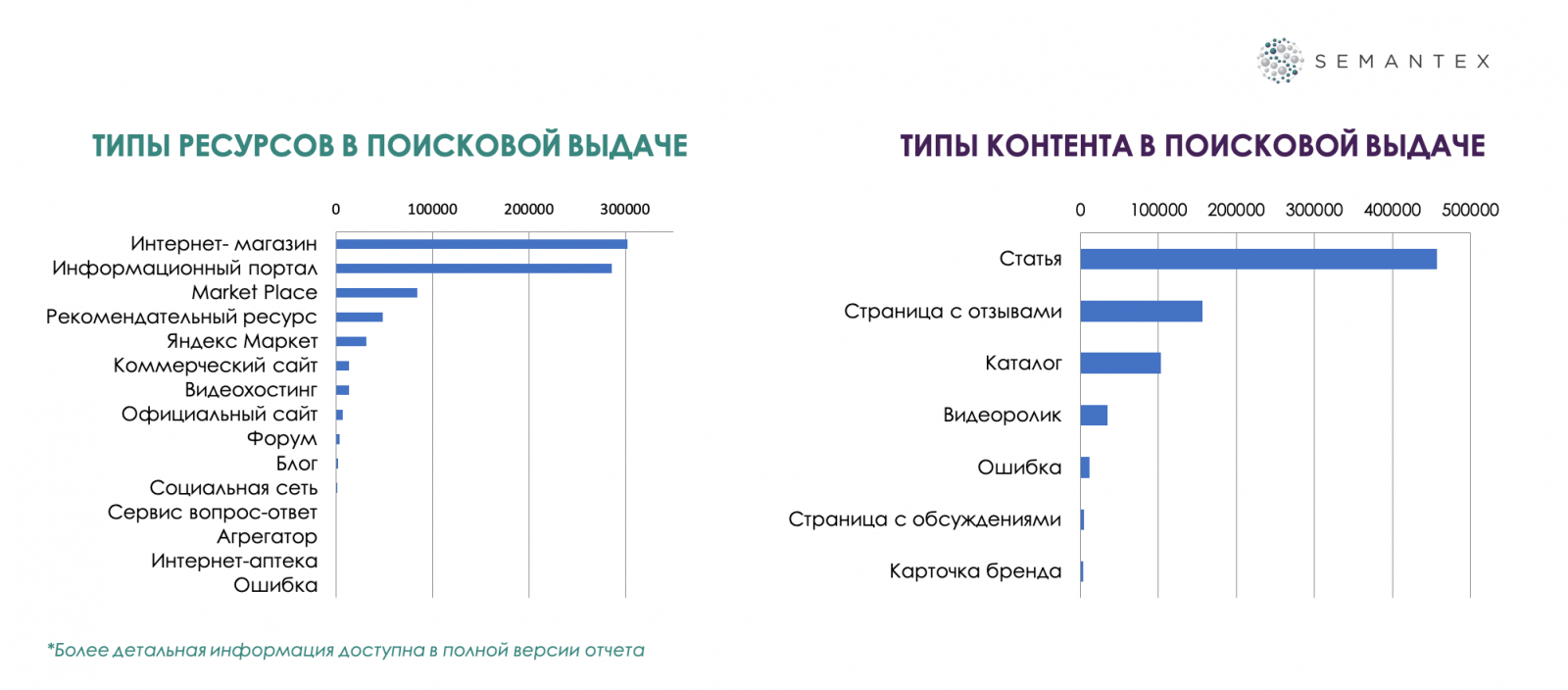 SEMANTEX

ТИПЫ РЕСУРСОВ В ПОИСКОВОЙ ВЫДАЧЕ

0 100000 200000 300000

Интернет- магазин
Информационный портал
Market Place
Рекомендательный ресурс
Яндекс Маркет
Коммерческий сайт
Видеохостинг
Официальный сайт
Форум
Блог
Социальная сеть
Сервис вопрос-ответ
Агрегатор
Интернет-аптека
Ошибка

ТИПЫ КОНТЕНТА В ПОИСКОВОЙ ВЫДАЧЕ

0 100000 200000 300000 400000 500000

Статья
Страница с отзывами
Каталог
Видеоролик
Ошибка
Страница с обсуждениями
Карточка бренда

*Более детальная информация доступна в полной версии отчета